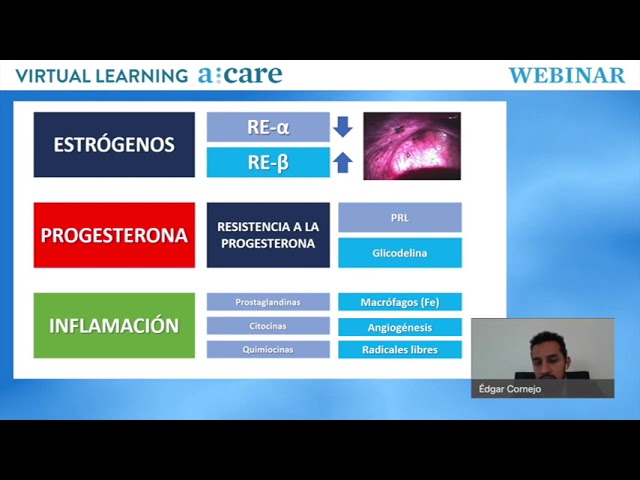 VIRTUAL LEARNING a:care

WEBINAR

ESTRÓGENOS

RE-α

RE-β

PROGESTERONA

RESISTENCIA A LA PROGESTERONA

PRL

Glicodelina

INFLAMACIÓN

Prostaglandinas

Citocinas

Quimiocinas

Macrófagos (Fe)

Angiogénesis

Radicales libres

Édgar Cornejo